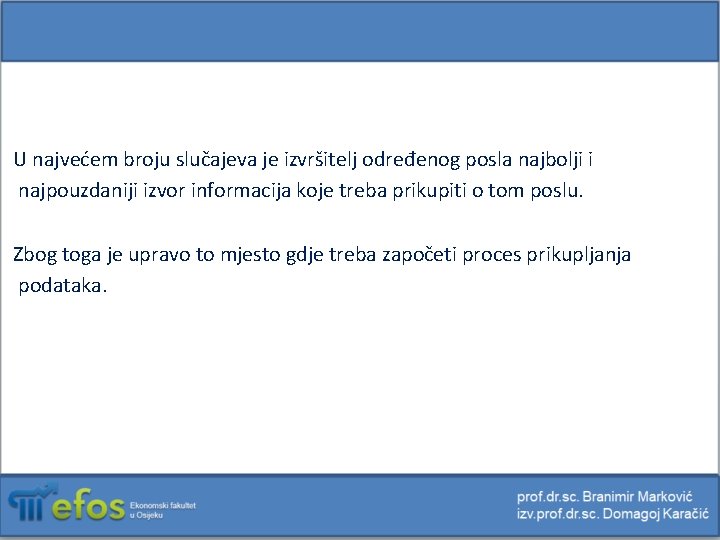 U najvećem broju slučajeva je izvršitelj određenog posla najbolji i najpouzdaniji izvor informacija koje treba prikupiti o tom poslu.

Zbog toga je upravo to mjesto gdje treba započeti proces prikupljanja podataka.

efos Ekonomski fakultet u Osijeku

prof.dr.sc. Branimir Marković
izv.prof.dr.sc. Domagoj Karačić